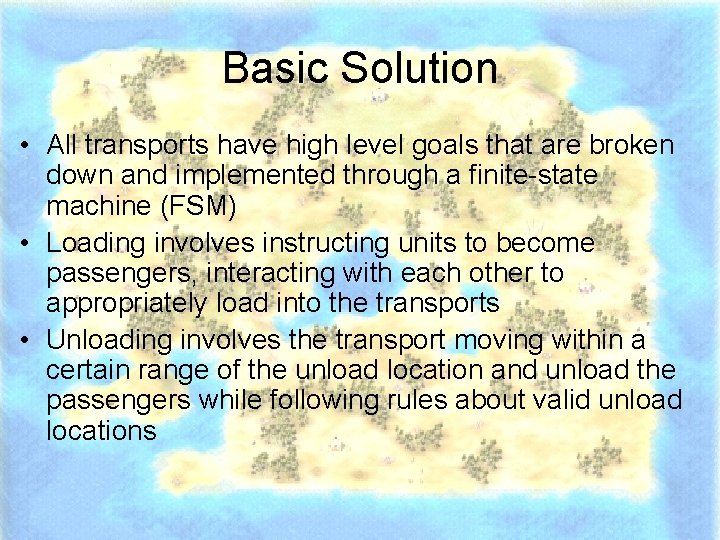 Basic Solution

• All transports have high level goals that are broken down and implemented through a finite-state machine (FSM)
• Loading involves instructing units to become passengers, interacting with each other to appropriately load into the transports
• Unloading involves the transport moving within a certain range of the unload location and unload the passengers while following rules about valid unload locations